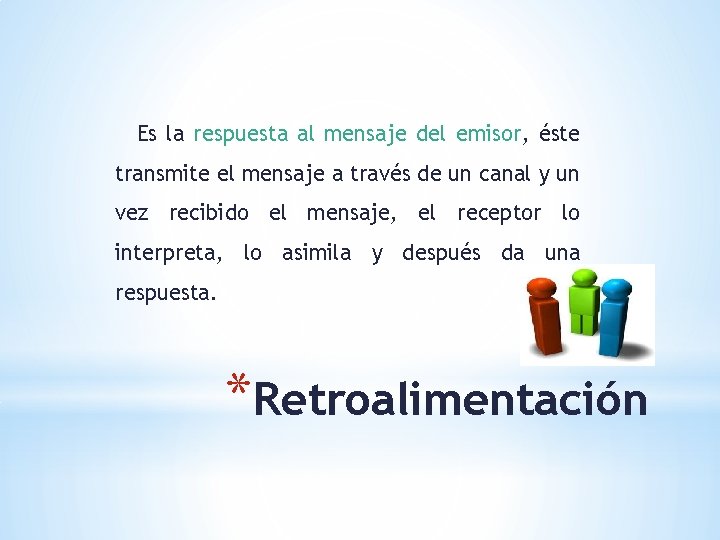 Es la respuesta al mensaje del emisor, éste transmite el mensaje a través de un canal y un vez recibido el mensaje, el receptor lo interpreta, lo asimila y después da una respuesta.

*Retroalimentación